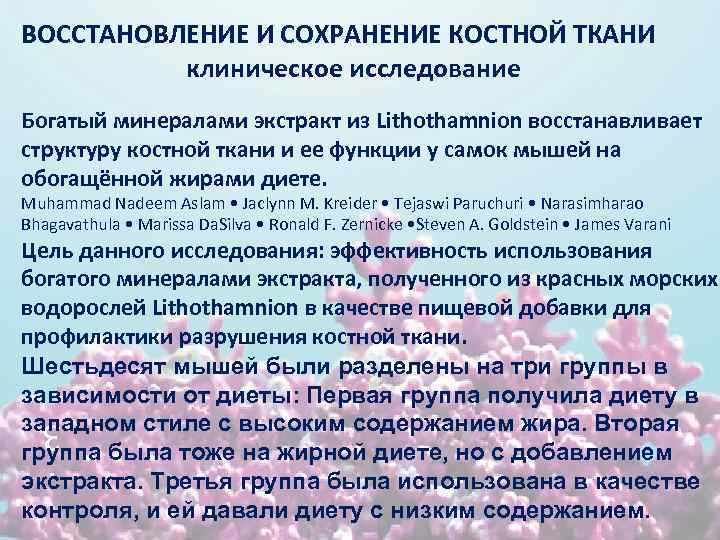 ВОССТАНОВЛЕНИЕ И СОХРАНЕНИЕ КОСТНОЙ ТКАНИ
клиническое исследование

Богатый минералами экстракт из Lithothamnion восстанавливает структуру костной ткани и ее функции у самок мышей на обогащённой жирами диете.
Muhammad Nadeem Aslam • Jaclynn M. Kreider • Tejaswi Paruchuri • Narasimharao Bhagavathula • Marissa DaSilva • Ronald F. Zernicke •Steven A. Goldstein • James Varani
Цель данного исследования: эффективность использования богатого минералами экстракта, полученного из красных морских водорослей Lithothamnion в качестве пищевой добавки для профилактики разрушения костной ткани.
Шестьдесят мышей были разделены на три группы в зависимости от диеты: Первая группа получила диету в западном стиле с высоким содержанием жира. Вторая группа была тоже на жирной диете, но с добавлением экстракта. Третья группа была использована в качестве контроля, и ей давали диету с низким содержанием.